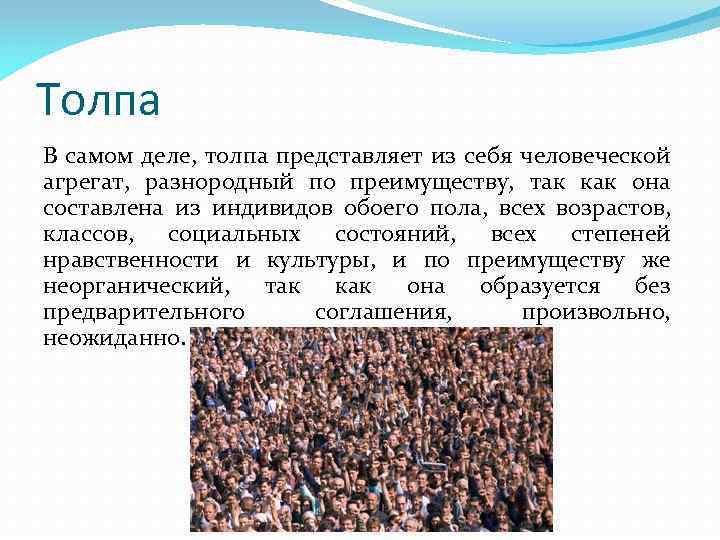 Толпа

В самом деле, толпа представляет из себя человеческой агрегат, разнородный по преимуществу, так как она составлена из индивидов обоего пола, всех возрастов, классов, социальных состояний, всех степеней нравственности и культуры, и по преимуществу же неорганический, так как она образуется без предварительного соглашения, произвольно, неожиданно.